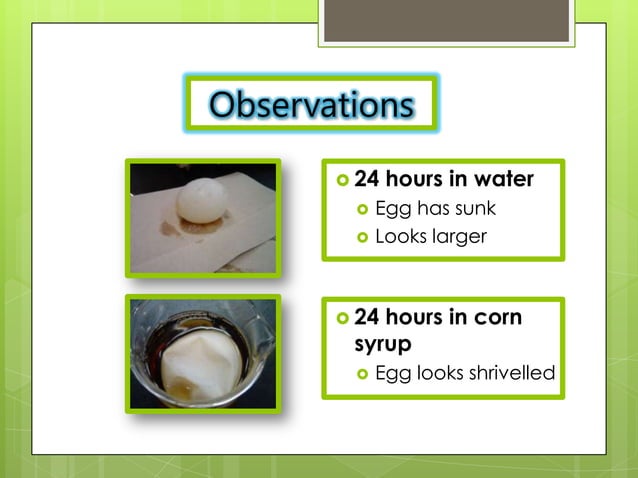 Observations

24 hours in water
Egg has sunk
Looks larger

24 hours in corn syrup
Egg looks shrivelled